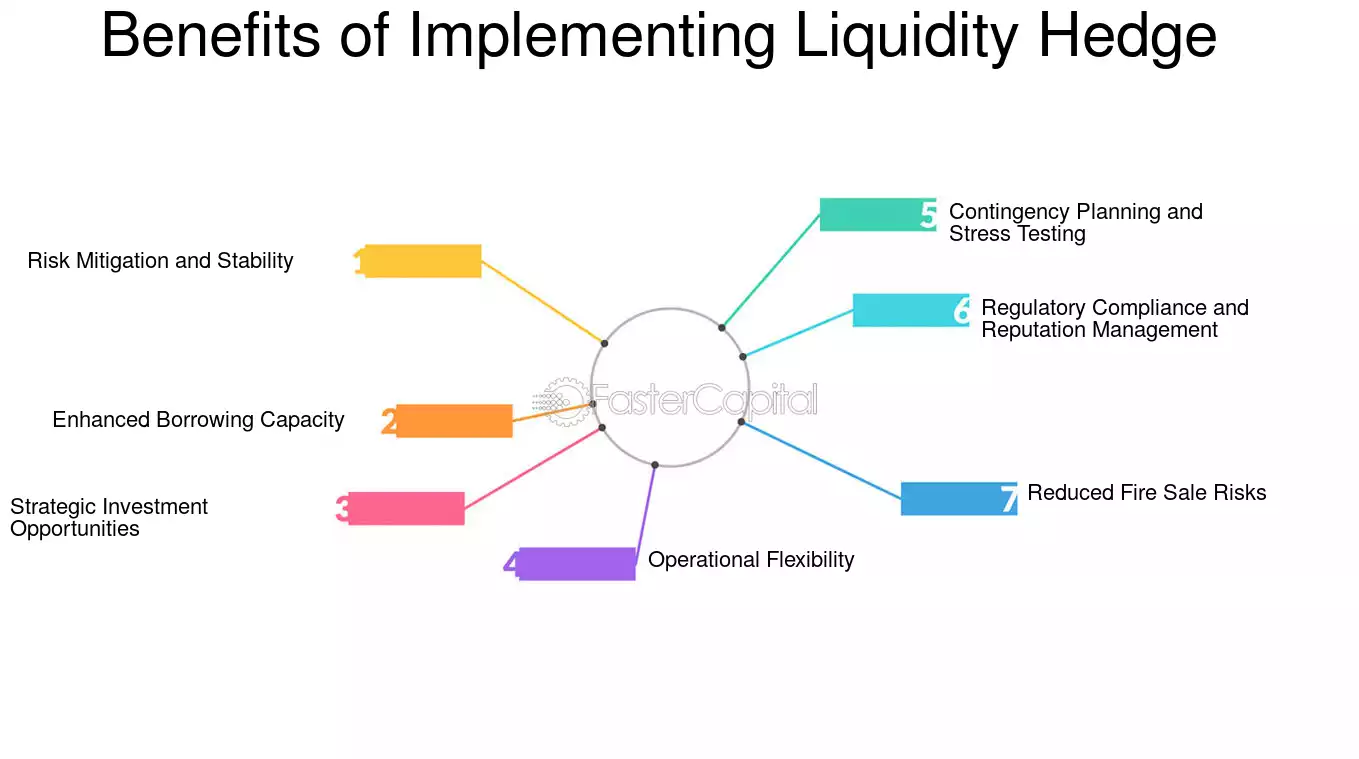 Benefits of Implementing Liquidity Hedge

1 Risk Mitigation and Stability

2 Enhanced Borrowing Capacity

3 Strategic Investment Opportunities

4 Operational Flexibility

5 Contingency Planning and Stress Testing

6 Regulatory Compliance and Reputation Management

7 Reduced Fire Sale Risks

FasterCapital